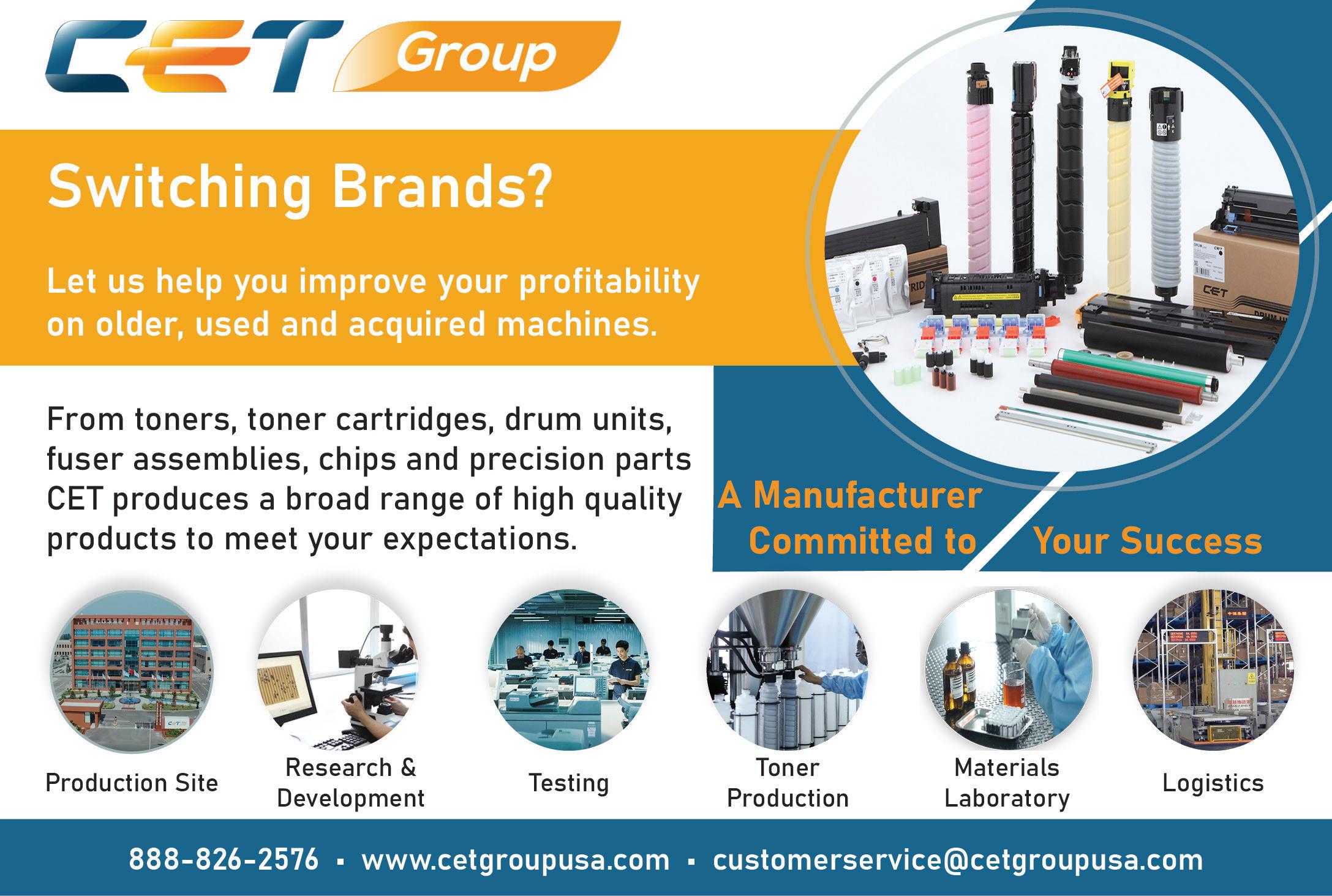 CET Group

Switching Brands?

Let us help you improve your profitability on older, used and acquired machines.

From toners, toner cartridges, drum units, fuser assemblies, chips and precision parts CET produces a broad range of high quality products to meet your expectations.

CET

A Manufacturer Committed to Your Success

Production Site

Research & Development

Testing

Toner Production

Materials Laboratory

Logistics

888-826-2576 ▪ www.cetgroupusa.com ▪ customerservice@cetgroupusa.com